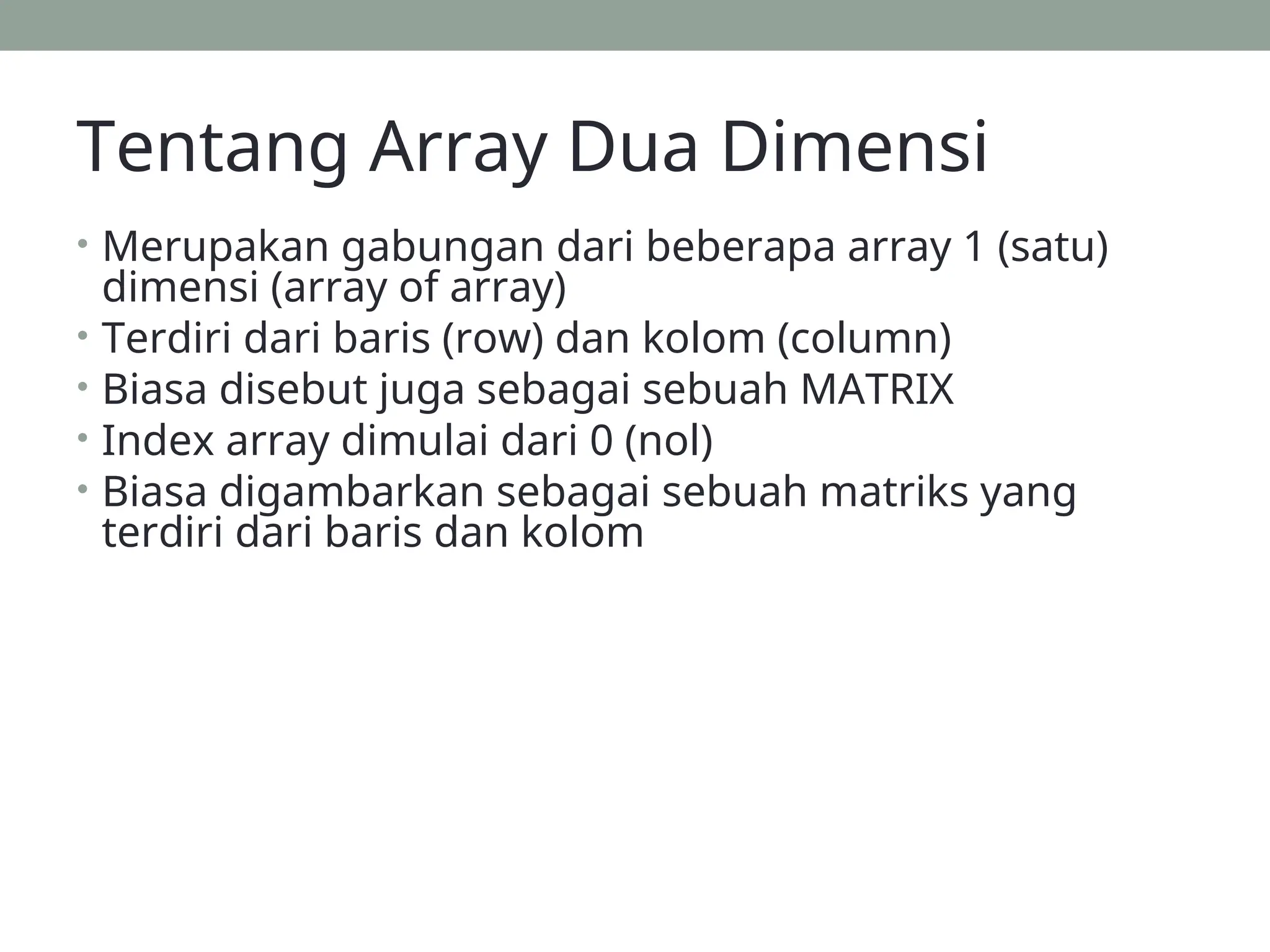 Tentang Array Dua Dimensi

• Merupakan gabungan dari beberapa array 1 (satu) dimensi (array of array)
• Terdiri dari baris (row) dan kolom (column)
• Biasa disebut juga sebagai sebuah MATRIX
• Index array dimulai dari 0 (nol)
• Biasa digambarkan sebagai sebuah matriks yang terdiri dari baris dan kolom